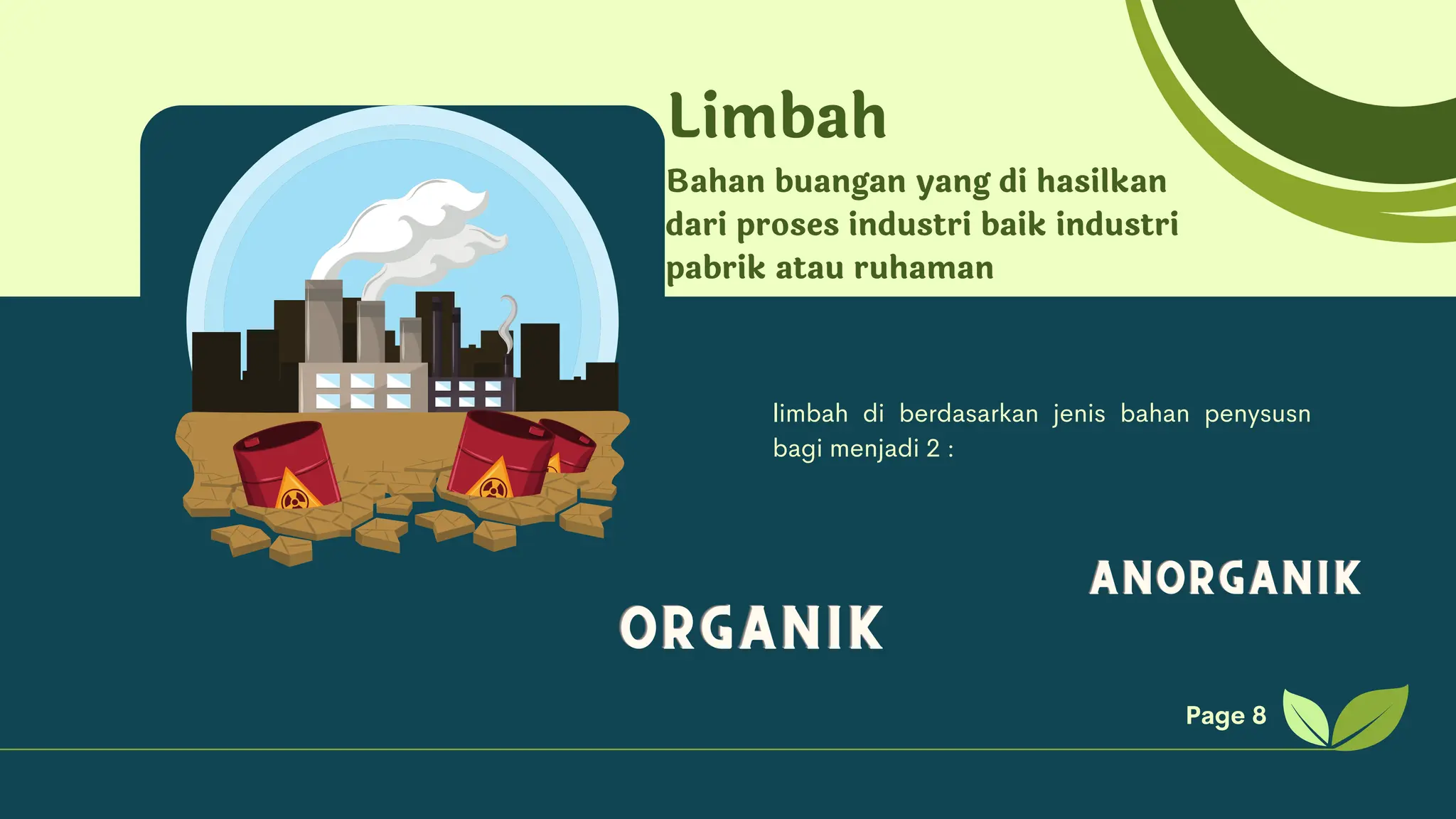 Limbah

Bahan buangan yang di hasilkan dari proses industri baik industri pabrik atau ruhaman

limbah di berdasarkan jenis bahan penysusn bagi menjadi 2 :

ANORGANIK

ORGANIK

Page 8